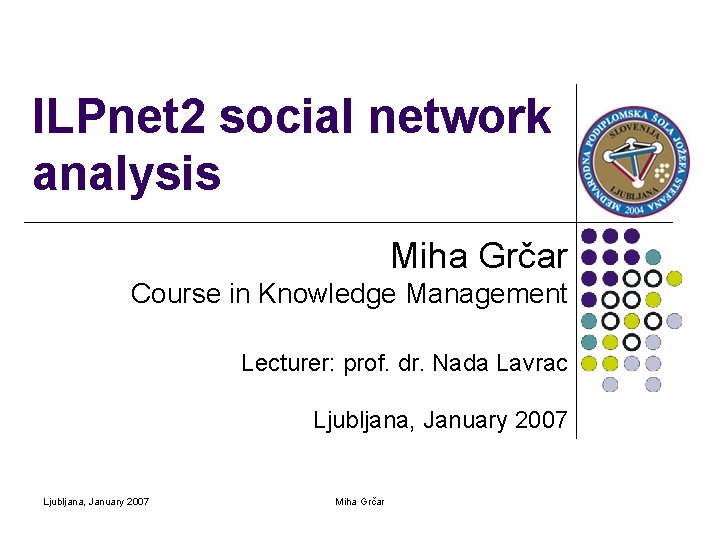 ILPnet2 social network analysis

MEDNARODNA PODIPLOMSKA ŠOLA JOŽEFA STEFANA
SLOVENIJA
LJUBLJANA
2004

Miha Grčar
Course in Knowledge Management

Lecturer: prof. dr. Nada Lavrac

Ljubljana, January 2007

Ljubljana, January 2007

Miha Grčar